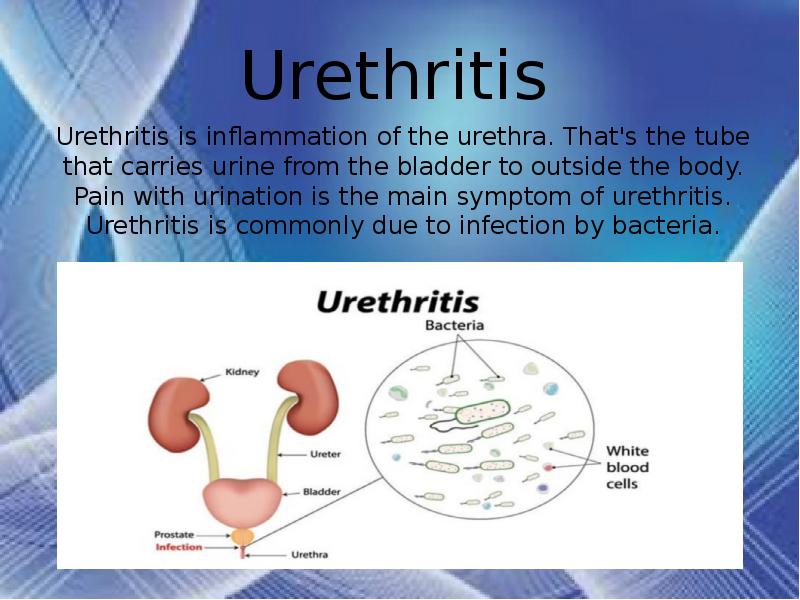 Urethritis

Urethritis is inflammation of the urethra. That's the tube that carries urine from the bladder to outside the body. Pain with urination is the main symptom of urethritis. Urethritis is commonly due to infection by bacteria.

Urethritis

Bacteria

Kidney

Ureter

Bladder

Prostate

Infection

Urethra

White blood cells